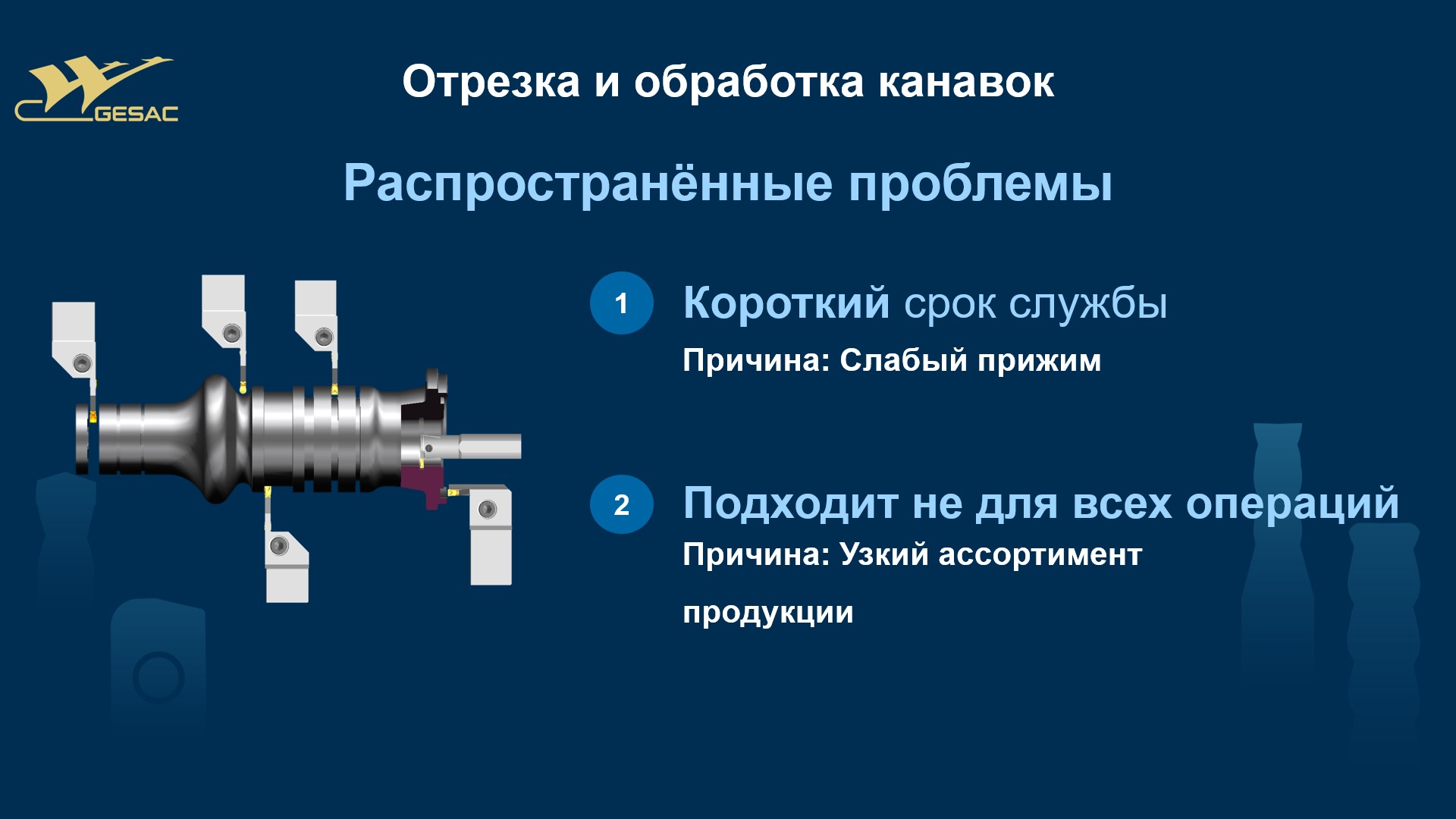 GESAC

Отрезка и обработка канавок

Распространённые проблемы

1

Короткий срок службы

Причина: Слабый прижим

2

Подходит не для всех операций

Причина: Узкий ассортимент продукции